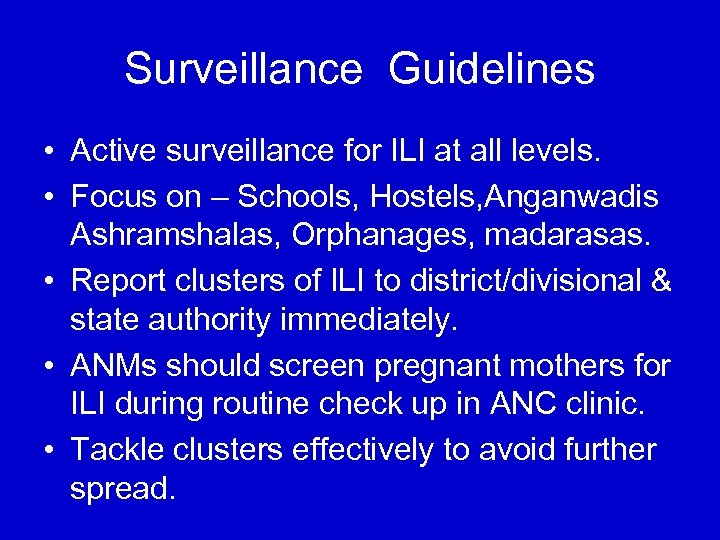 Surveillance Guidelines

• Active surveillance for ILI at all levels.

• Focus on – Schools, Hostels,Anganwadis Ashramshalas, Orphanages, madarasas.

• Report clusters of ILI to district/divisional & state authority immediately.

• ANMs should screen pregnant mothers for ILI during routine check up in ANC clinic.

• Tackle clusters effectively to avoid further spread.